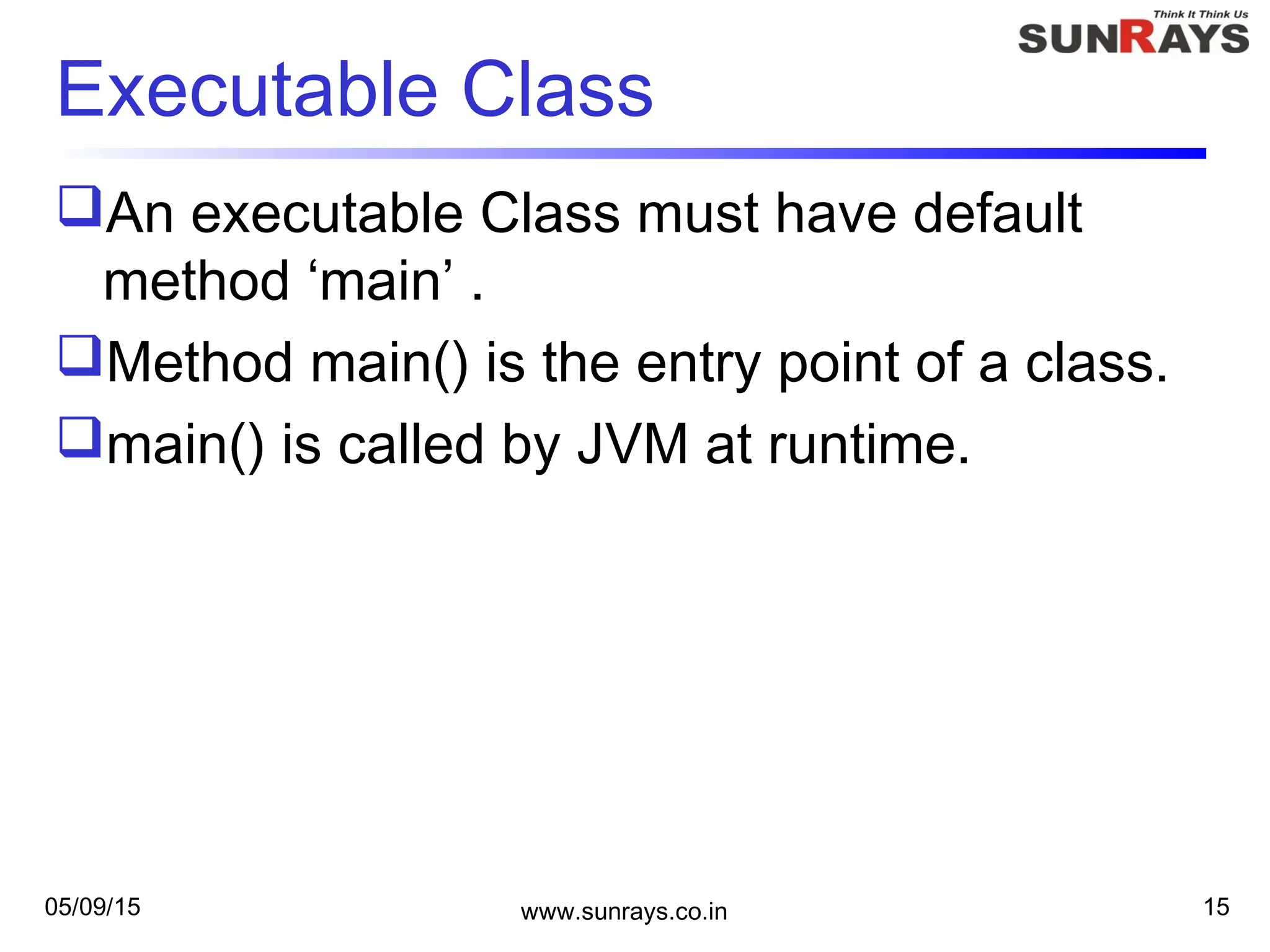 Think It Think Us
SUNRAYS

Executable Class

❑An executable Class must have default method ‘main’ .

❑Method main() is the entry point of a class.

❑main() is called by JVM at runtime.

05/09/15

www.sunrays.co.in

15